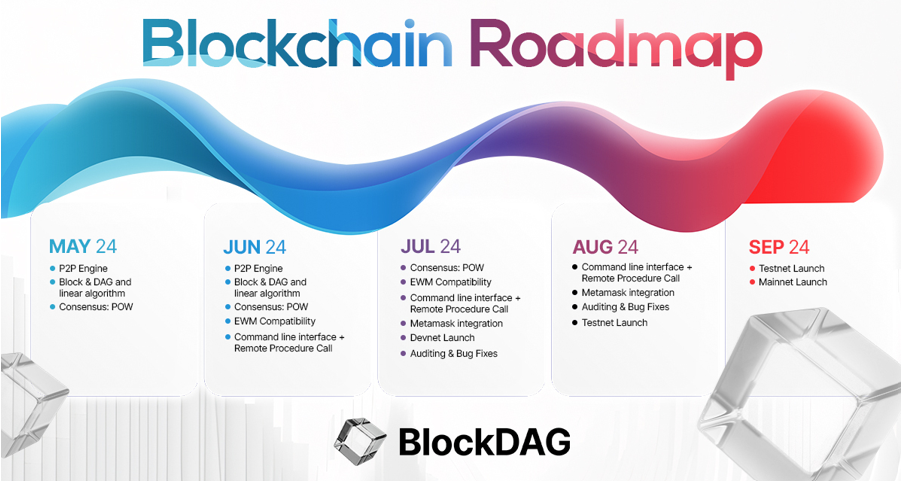 Blockchain Roadmap

MAY 24
- P2P Engine
- Block & DAG and linear algorithm
- Consensus: POW

JUN 24
- P2P Engine
- Block & DAG and linear algorithm
- Consensus: POW
- EWM Compatibility
- Command line interface + Remote Procedure Call

JUL 24
- Consensus: POW
- EWM Compatibility
- Command line interface + Remote Procedure Call
- Metamask integration
- Devnet Launch
- Auditing & Bug Fixes

AUG 24
- Command line interface + Remote Procedure Call
- Metamask integration
- Auditing & Bug Fixes
- Testnet Launch

SEP 24
- Testnet Launch
- Mainnet Launch

BlockDAG